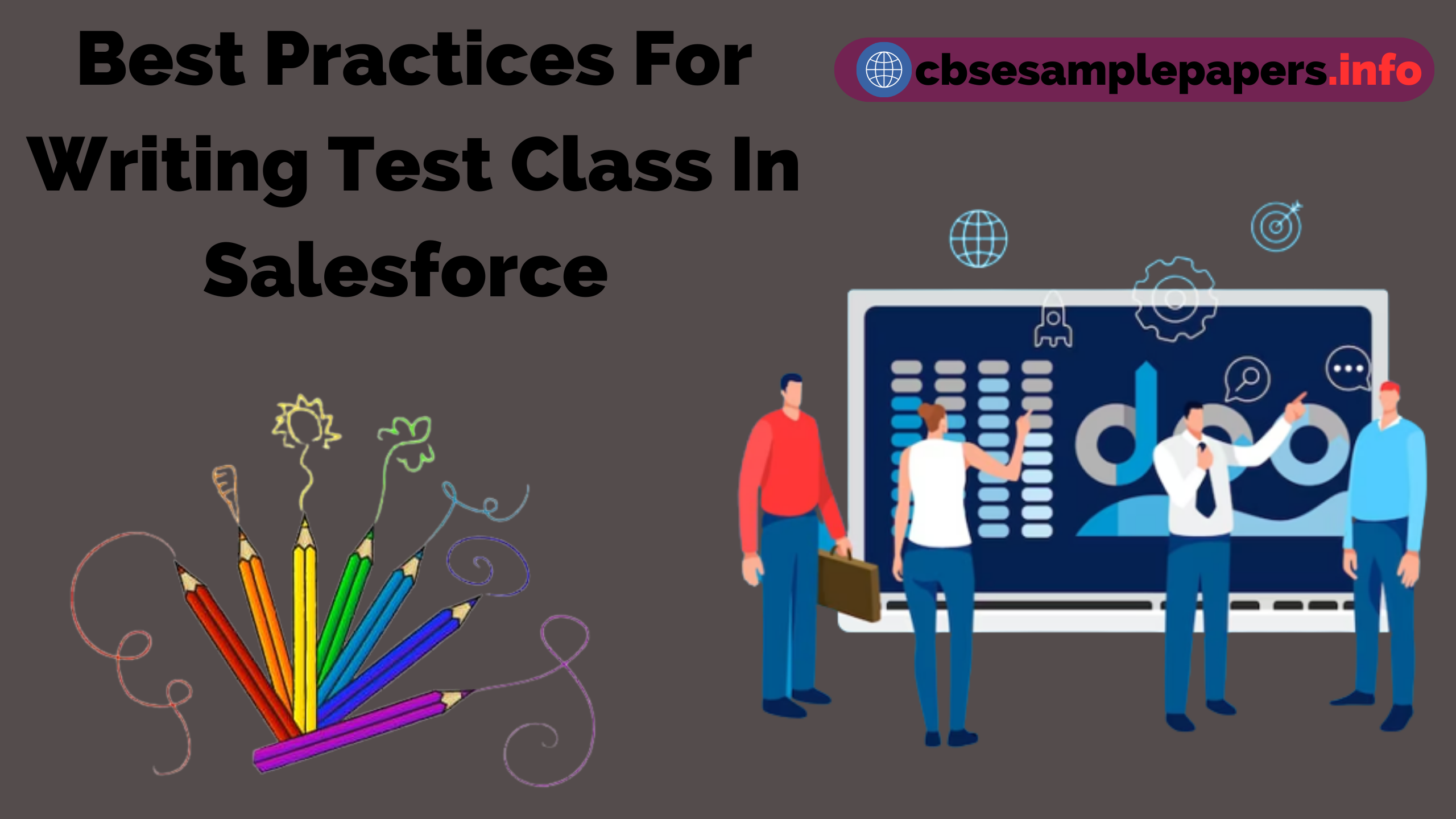 Best Practices For Writing Test Class In Salesforce

cbsesamplepapers.info